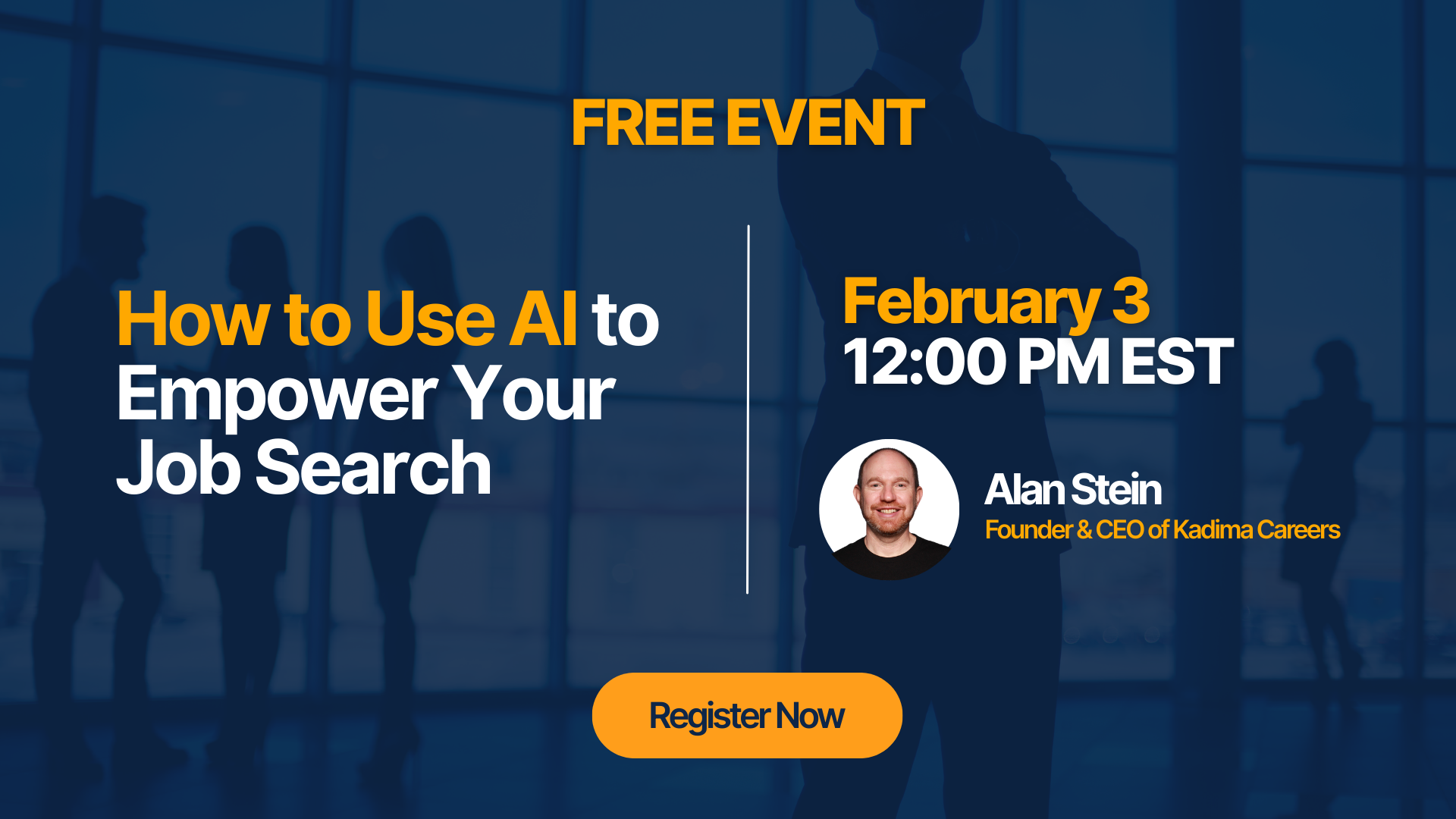 FREE EVENT

How to Use AI to Empower Your Job Search

February 3
12:00 PM EST

Alan Stein
Founder & CEO of Kadima Careers

Register Now